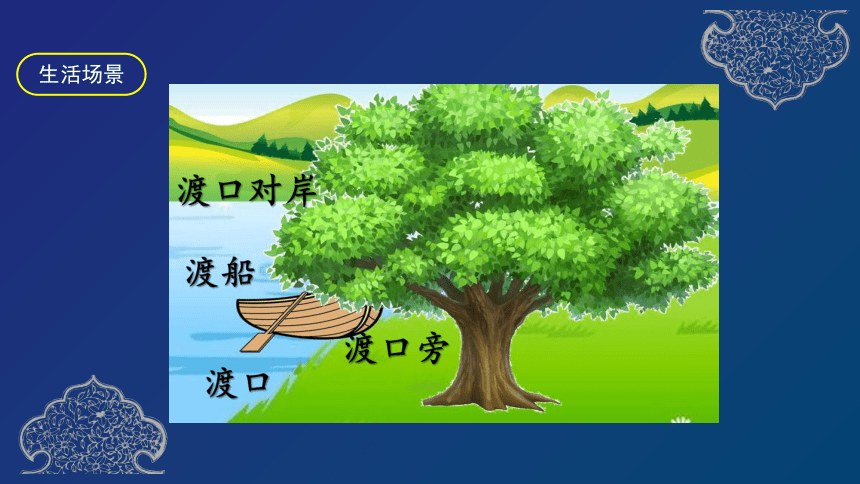 生活场景

渡口对岸

渡船

渡口旁

渡口